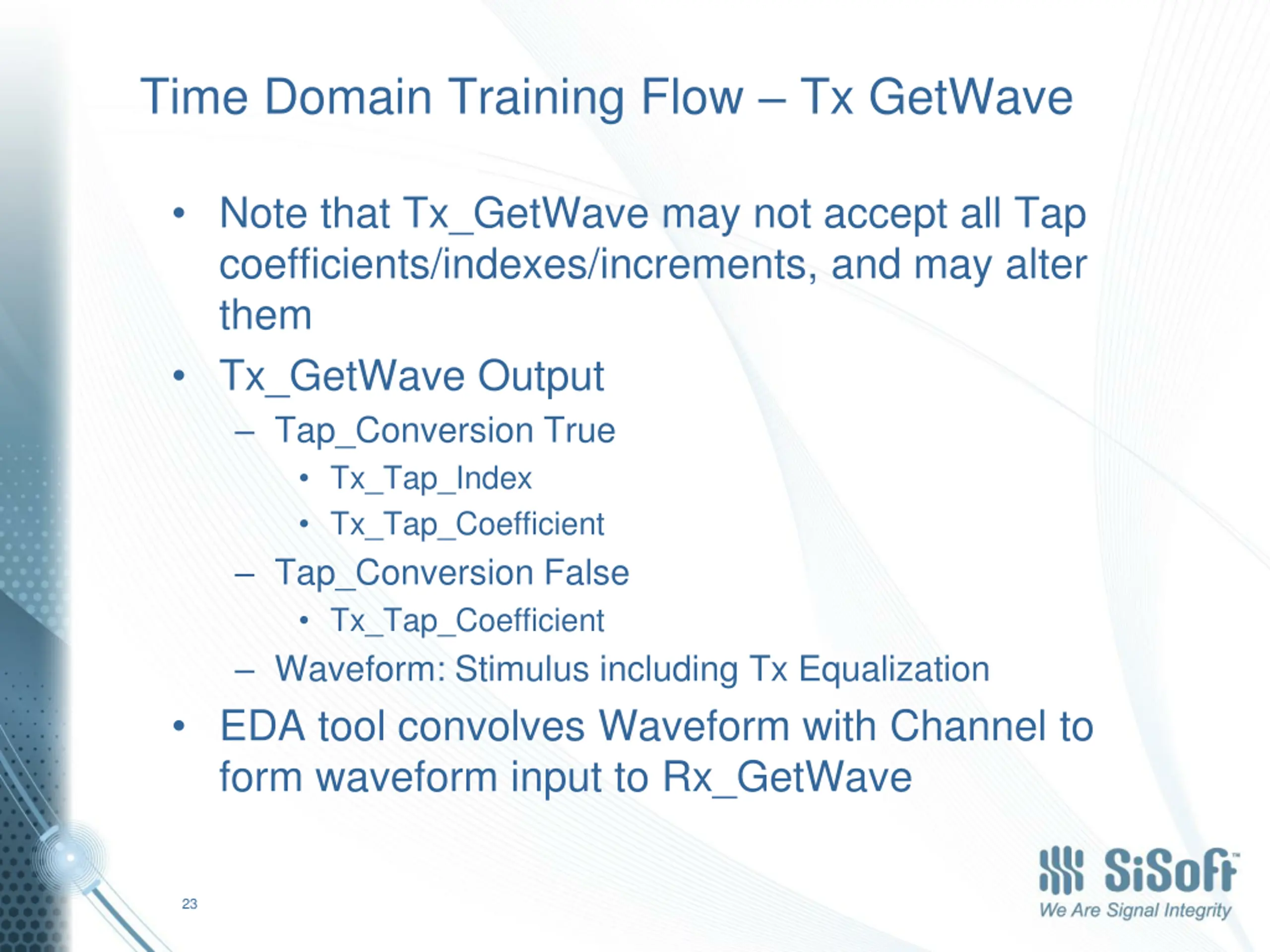 Time Domain Training Flow – Tx GetWave

• Note that Tx_GetWave may not accept all Tap coefficients/indexes/increments, and may alter them
• Tx_GetWave Output
– Tap_Conversion True
• Tx_Tap_Index
• Tx_Tap_Coefficient
– Tap_Conversion False
• Tx_Tap_Coefficient
– Waveform: Stimulus including Tx Equalization
• EDA tool convolves Waveform with Channel to form waveform input to Rx_GetWave

23

SiSoft™
We Are Signal Integrity